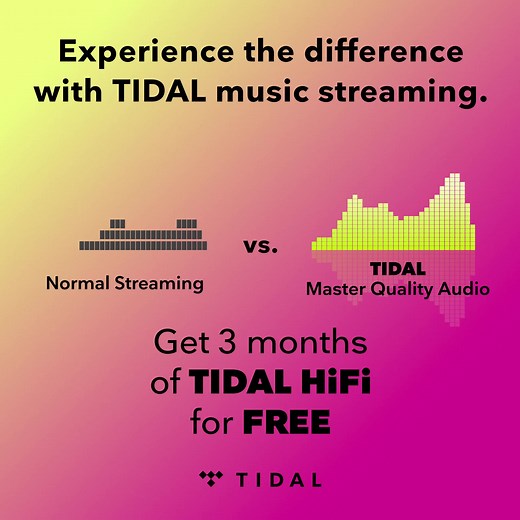 Experience the difference with TIDAL music streaming.

Normal Streaming

vs.

TIDAL
Master Quality Audio

Get 3 months of TIDAL HiFi for FREE

TIDAL